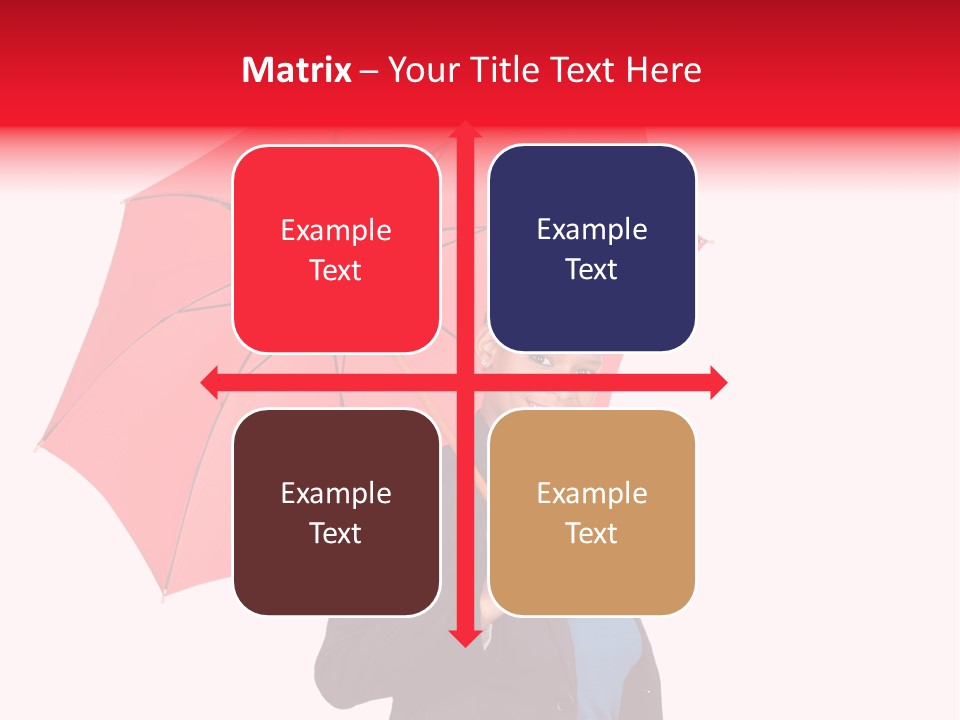 Matrix – Your Title Text Here

Example Text

Example Text

Example Text

Example Text